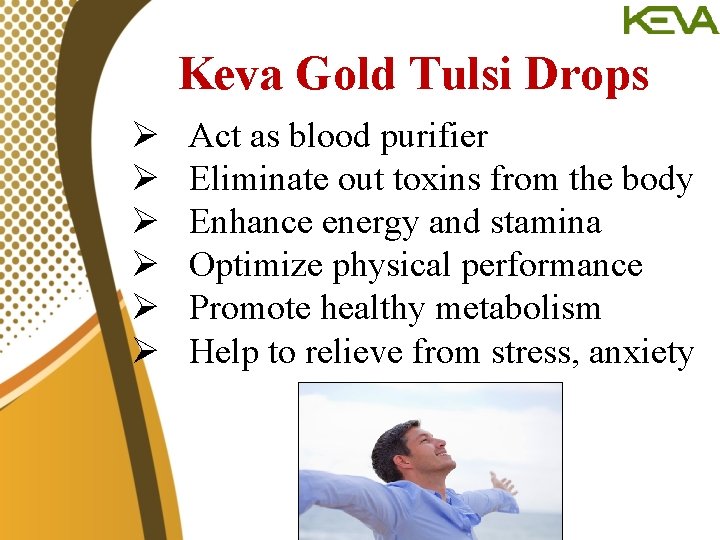 KEVA

Keva Gold Tulsi Drops

➢ Act as blood purifier
➢ Eliminate out toxins from the body
➢ Enhance energy and stamina
➢ Optimize physical performance
➢ Promote healthy metabolism
➢ Help to relieve from stress, anxiety